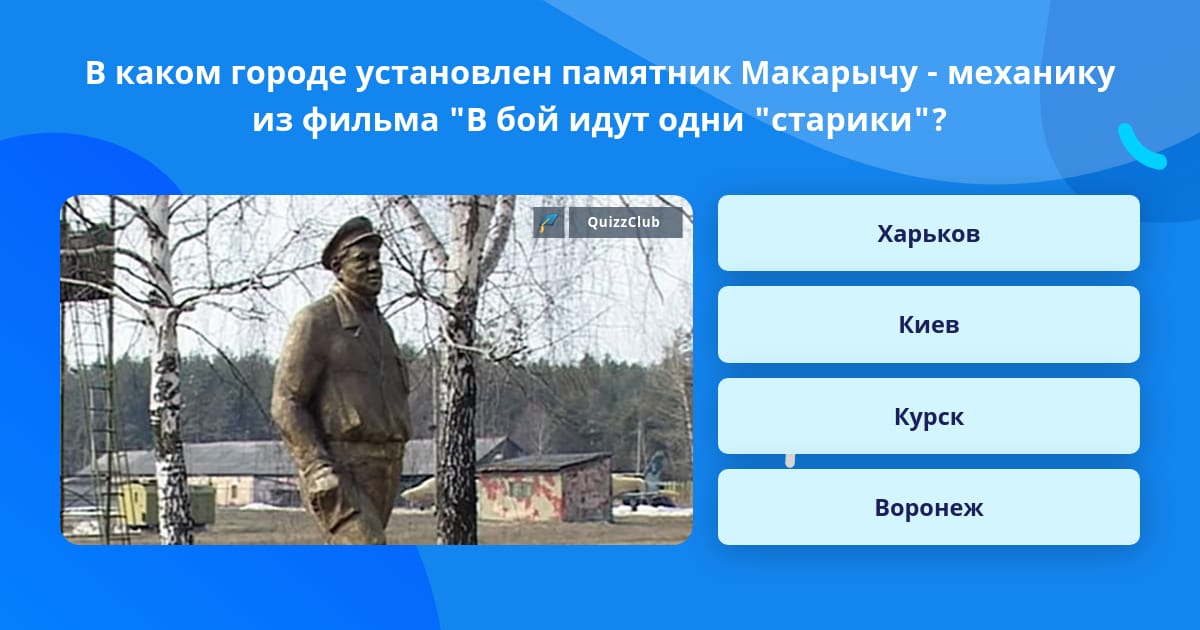 В каком городе установлен памятник Макарычу - механику из фильма "В бой идут одни "старики"?

QuizzClub

Харьков

Киев

Курск

Воронеж